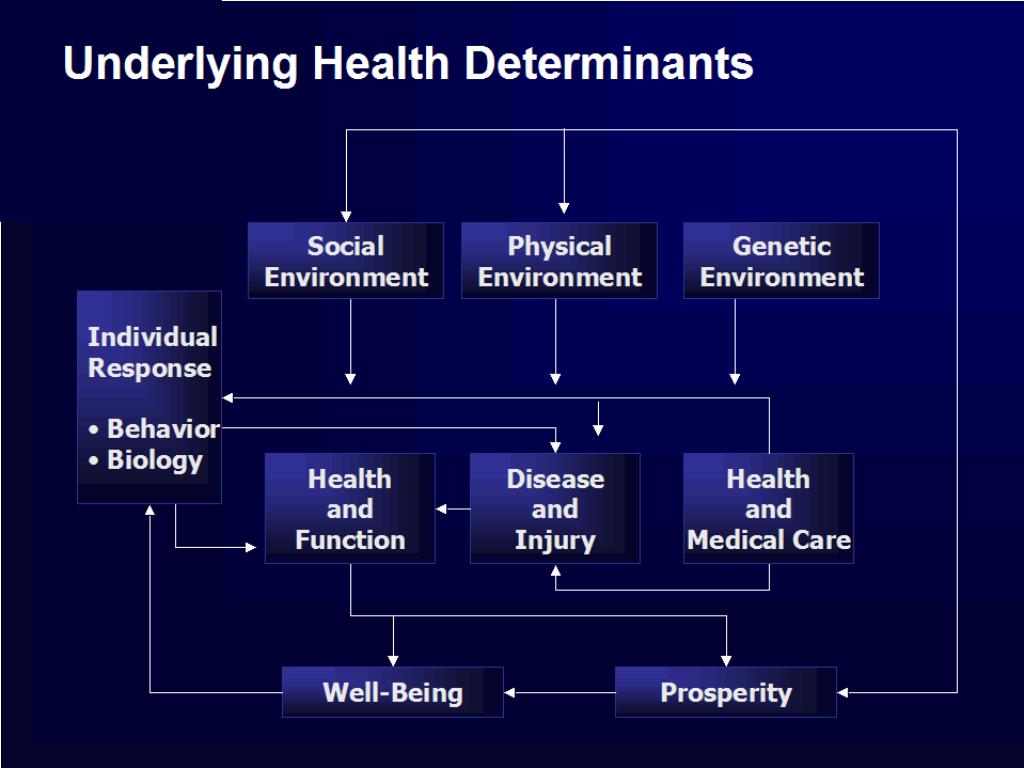 Underlying Health Determinants

Social Environment

Physical Environment

Genetic Environment

Individual Response

• Behavior
• Biology

Health and Function

Disease and Injury

Health and Medical Care

Well-Being

Prosperity